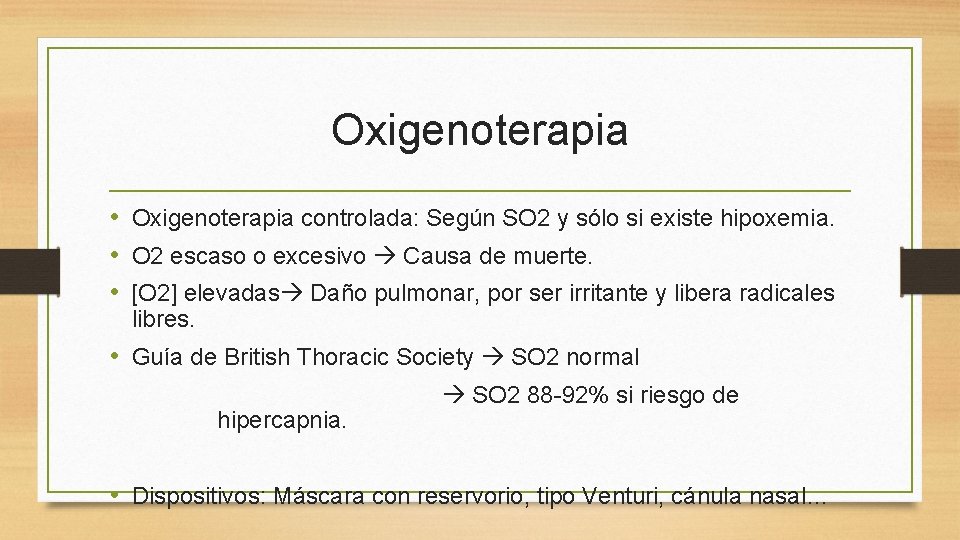 Oxigenoterapia

• Oxigenoterapia controlada: Según SO2 y sólo si existe hipoxemia.
• O2 escaso o excesivo → Causa de muerte.
• [O2] elevadas→ Daño pulmonar, por ser irritante y libera radicales libres.
• Guía de British Thoracic Society → SO2 normal

→ SO2 88-92% si riesgo de hipercapnia.

• Dispositivos: Máscara con reservorio, tipo Venturi, cánula nasal...